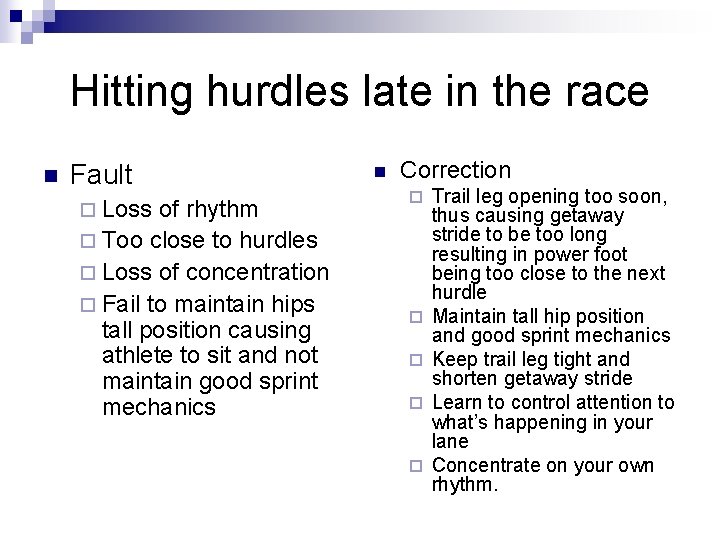 Hitting hurdles late in the race

Fault
Loss of rhythm
Too close to hurdles
Loss of concentration
Fail to maintain hips tall position causing athlete to sit and not maintain good sprint mechanics

Correction
Trail leg opening too soon, thus causing getaway stride to be too long resulting in power foot being too close to the next hurdle
Maintain tall hip position and good sprint mechanics
Keep trail leg tight and shorten getaway stride
Learn to control attention to what's happening in your lane
Concentrate on your own rhythm.